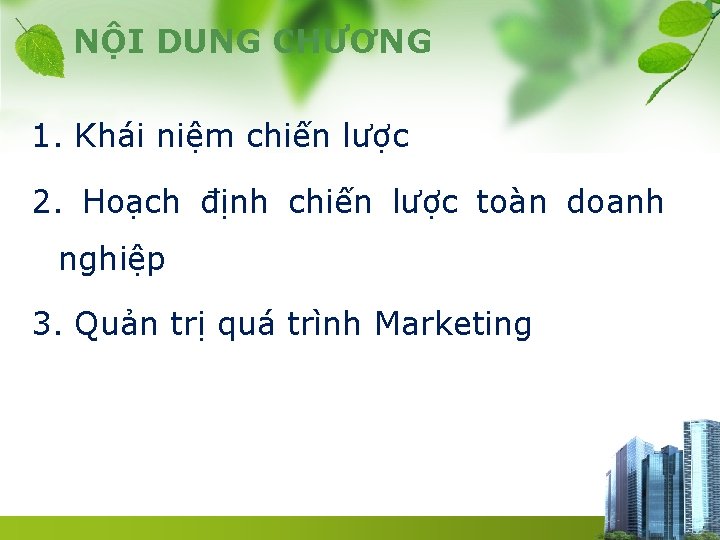 NỘI DUNG CHƯƠNG

1. Khái niệm chiến lược

2. Hoạch định chiến lược toàn doanh nghiệp

3. Quản trị quá trình Marketing